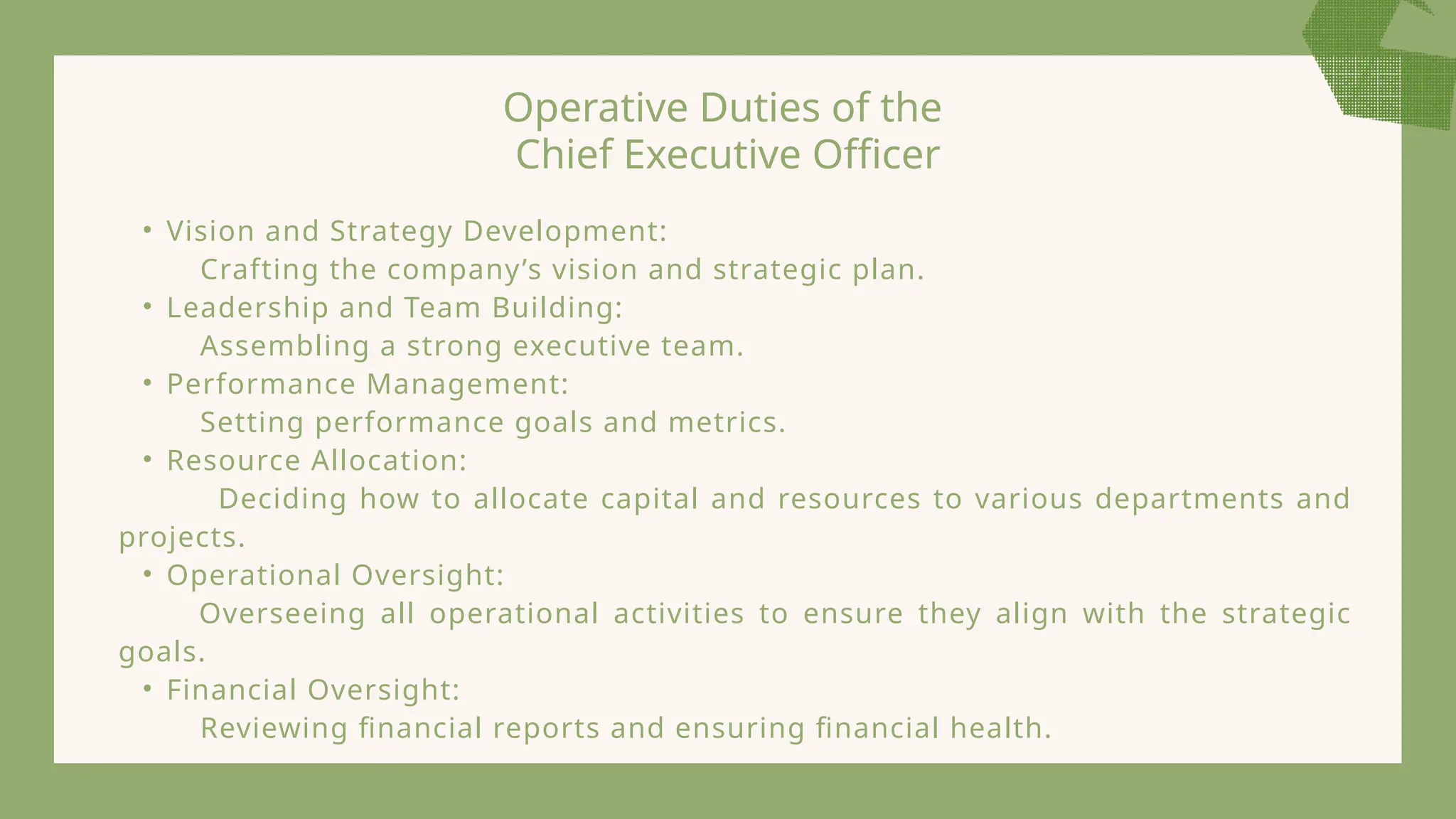 Operative Duties of the
Chief Executive Officer

• Vision and Strategy Development:
Crafting the company’s vision and strategic plan.
• Leadership and Team Building:
Assembling a strong executive team.
• Performance Management:
Setting performance goals and metrics.
• Resource Allocation:
Deciding how to allocate capital and resources to various departments and projects.
• Operational Oversight:
Overseeing all operational activities to ensure they align with the strategic goals.
• Financial Oversight:
Reviewing financial reports and ensuring financial health.